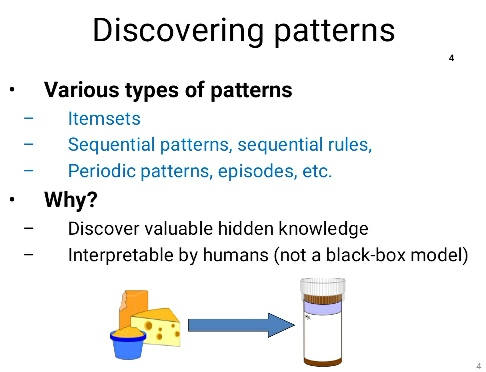 Discovering patterns

4

• Various types of patterns
– Itemsets
– Sequential patterns, sequential rules,
– Periodic patterns, episodes, etc.
• Why?
– Discover valuable hidden knowledge
– Interpretable by humans (not a black-box model)

4